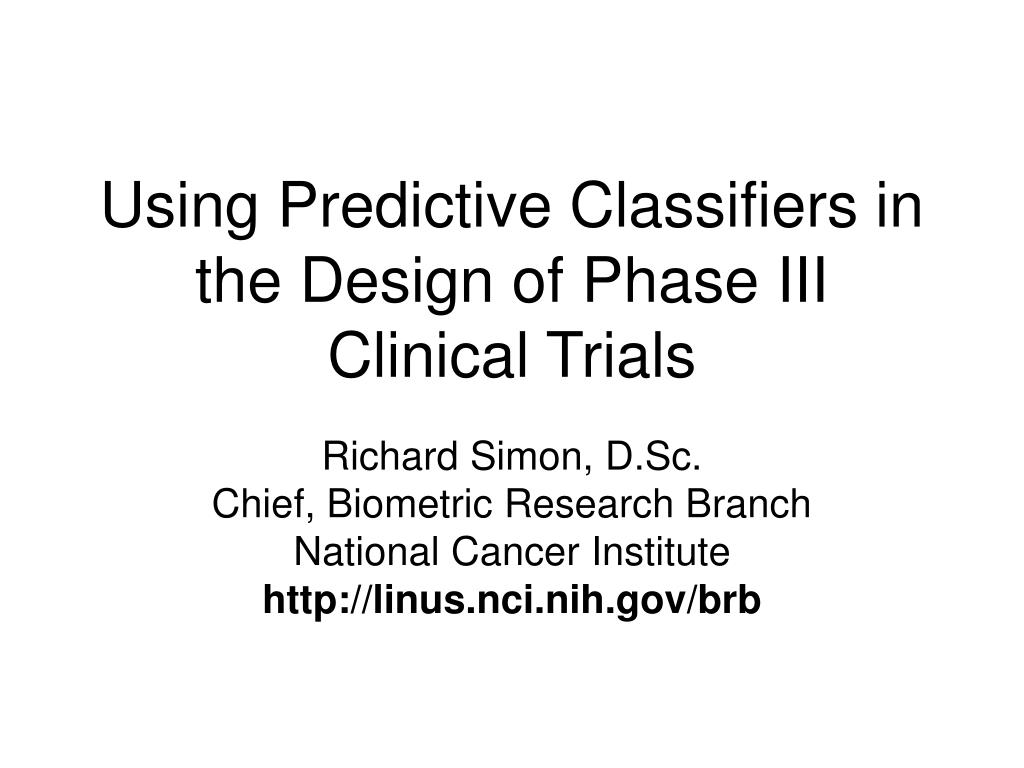 Using Predictive Classifiers in the Design of Phase III Clinical Trials

Richard Simon, D.Sc.
Chief, Biometric Research Branch
National Cancer Institute
http://linus.nci.nih.gov/brb